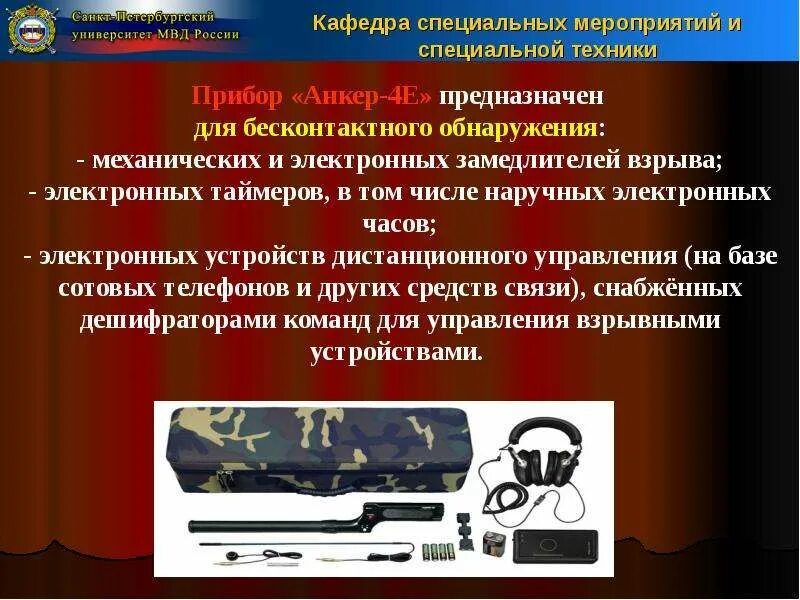 Санкт-Петербургский университет МВД России

Кафедра специальных мероприятий и специальной техники

Прибор «Анкер-4Е» предназначен для бесконтактного обнаружения:
- механических и электронных замедлителей взрыва;
- электронных таймеров, в том числе наручных электронных часов;
- электронных устройств дистанционного управления (на базе сотовых телефонов и других средств связи), снабжённых дешифраторами команд для управления взрывными устройствами.